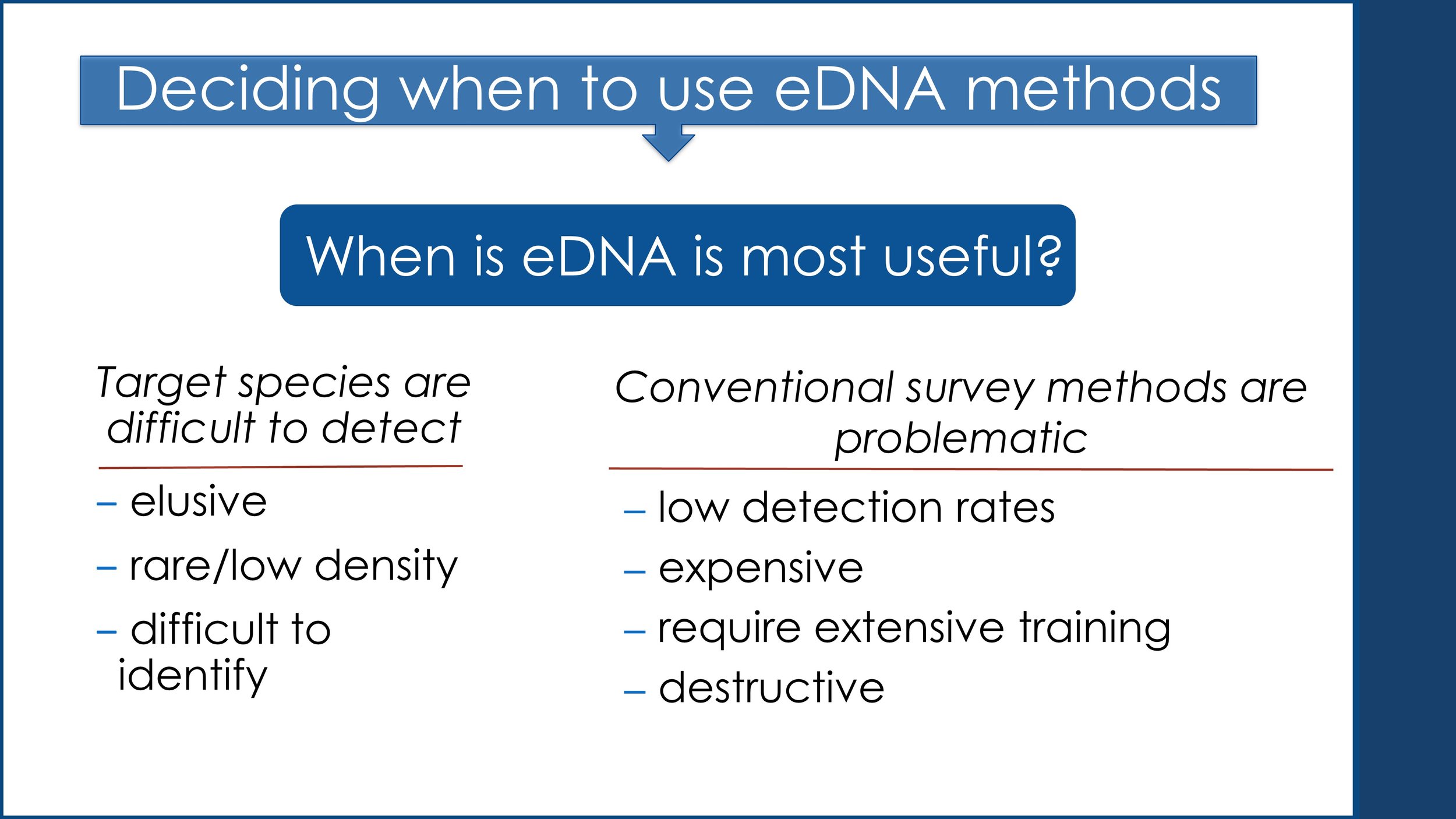 Deciding when to use eDNA methods

When is eDNA is most useful?

Target species are difficult to detect

– elusive

– rare/low density

– difficult to identify

Conventional survey methods are problematic

– low detection rates

– expensive

– require extensive training

– destructive